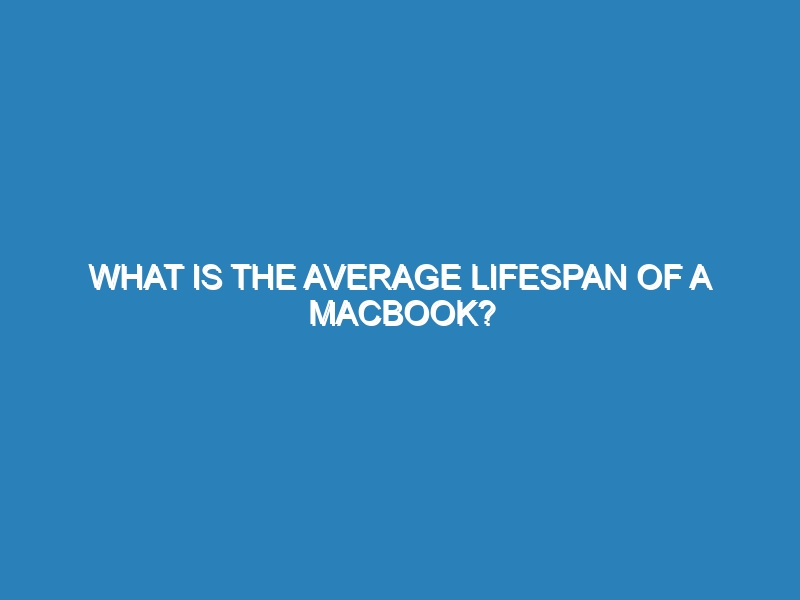 WHAT IS THE AVERAGE LIFESPAN OF A MACBOOK?